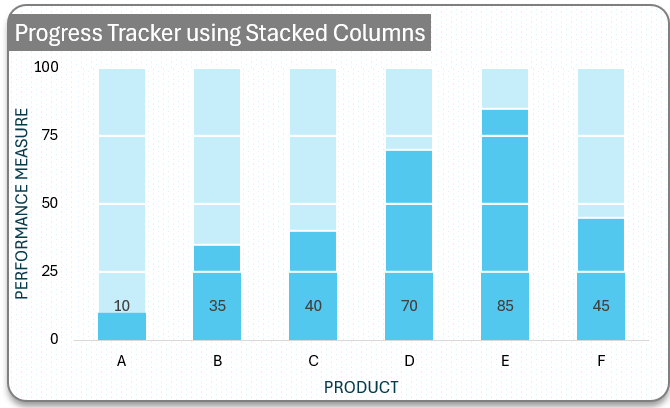 Progress Tracker using Stacked Columns

PERFORMANCE MEASURE

100
75
50
25
0

10
35
40
70
85
45

A B C D E F

PRODUCT